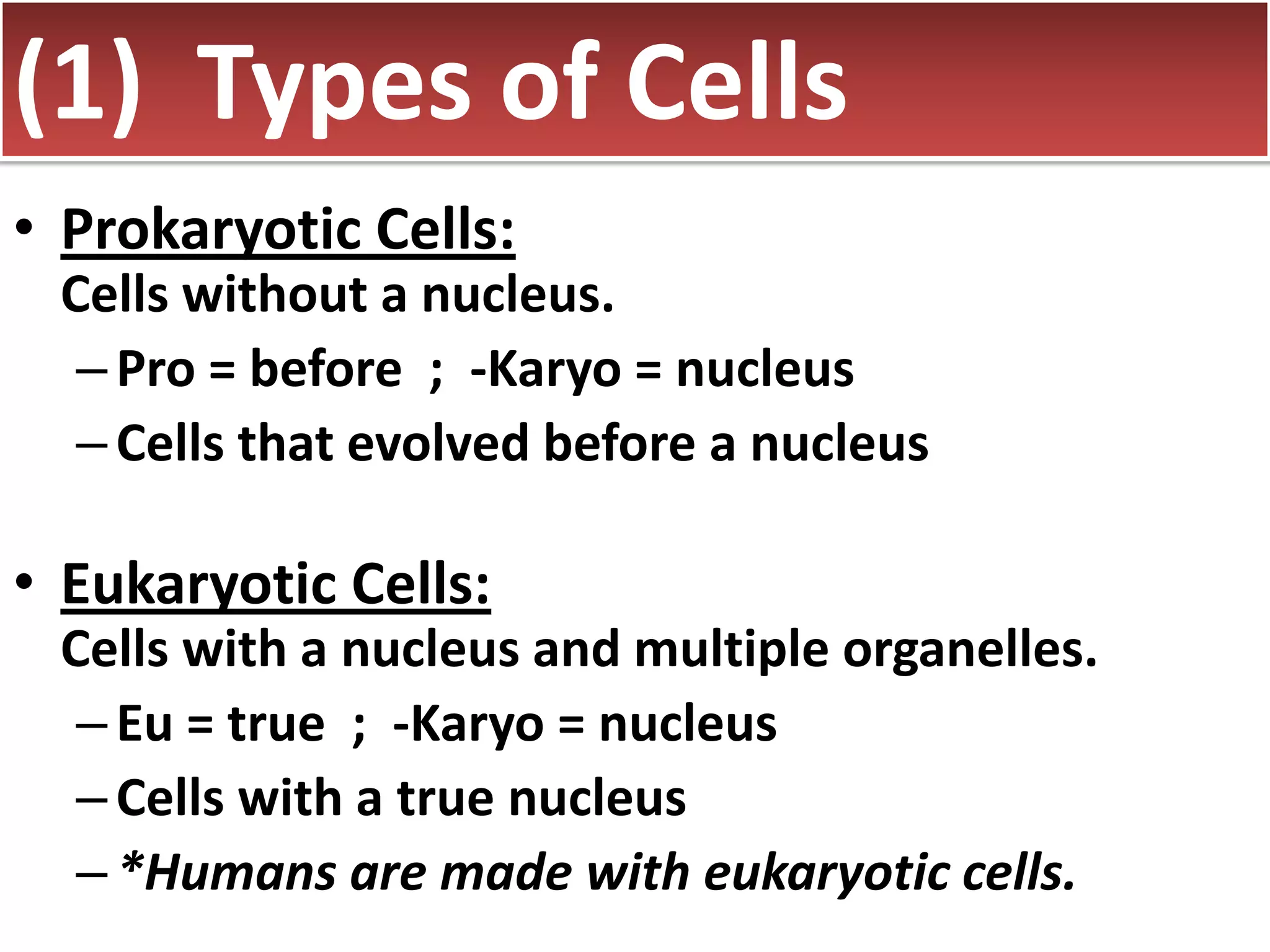 (1) Types of Cells

• Prokaryotic Cells:
Cells without a nucleus.
– Pro = before ; -Karyo = nucleus
– Cells that evolved before a nucleus

• Eukaryotic Cells:
Cells with a nucleus and multiple organelles.
– Eu = true ; -Karyo = nucleus
– Cells with a true nucleus
– *Humans are made with eukaryotic cells.